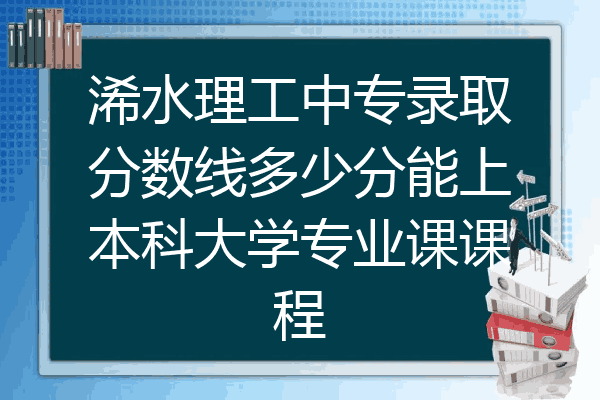 浠水理工中专录取分数线多少分能上本科大学专业课课程